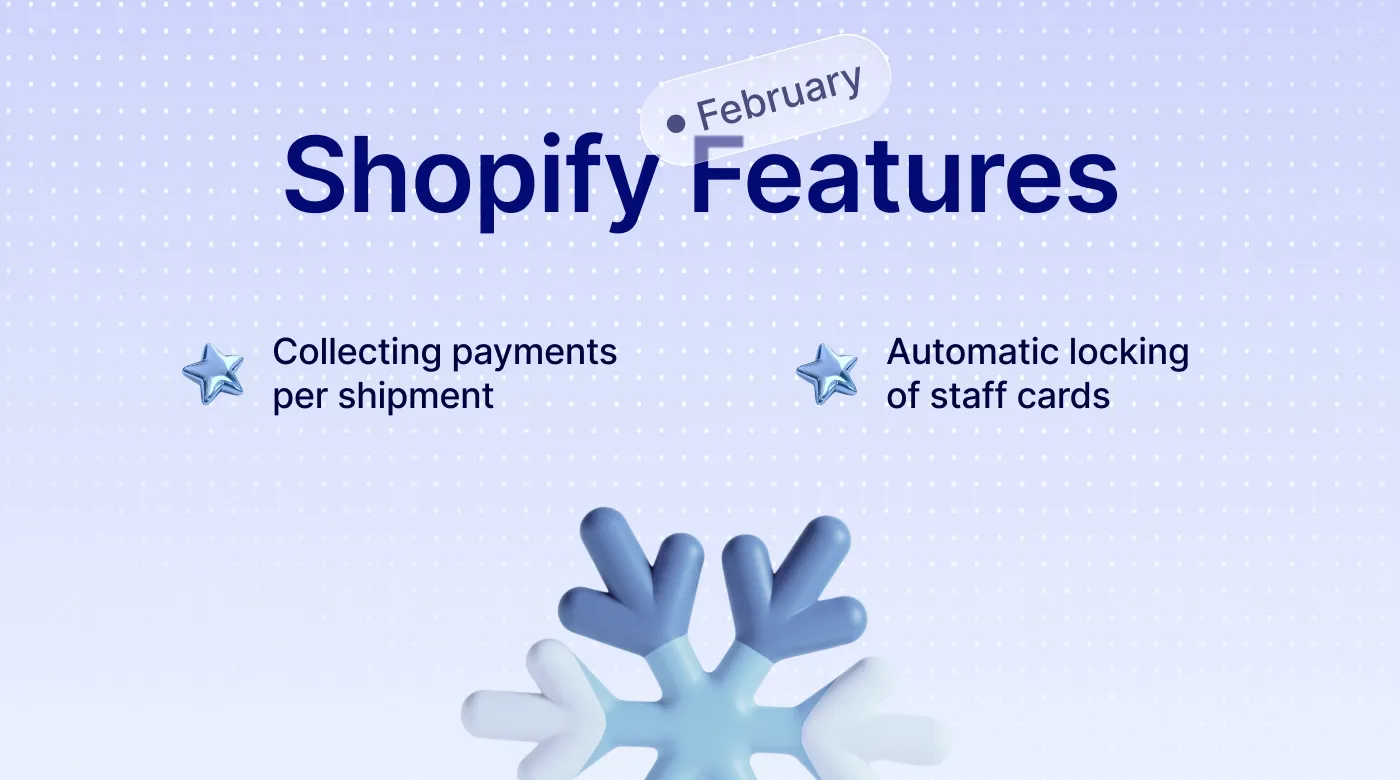 February

Shopify Features

Collecting payments per shipment

Automatic locking of staff cards